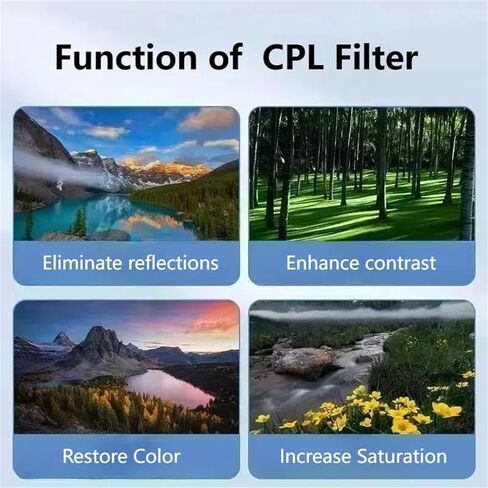 Function of CPL Filter

Eliminate reflections

Enhance contrast

Restore Color

Increase Saturation